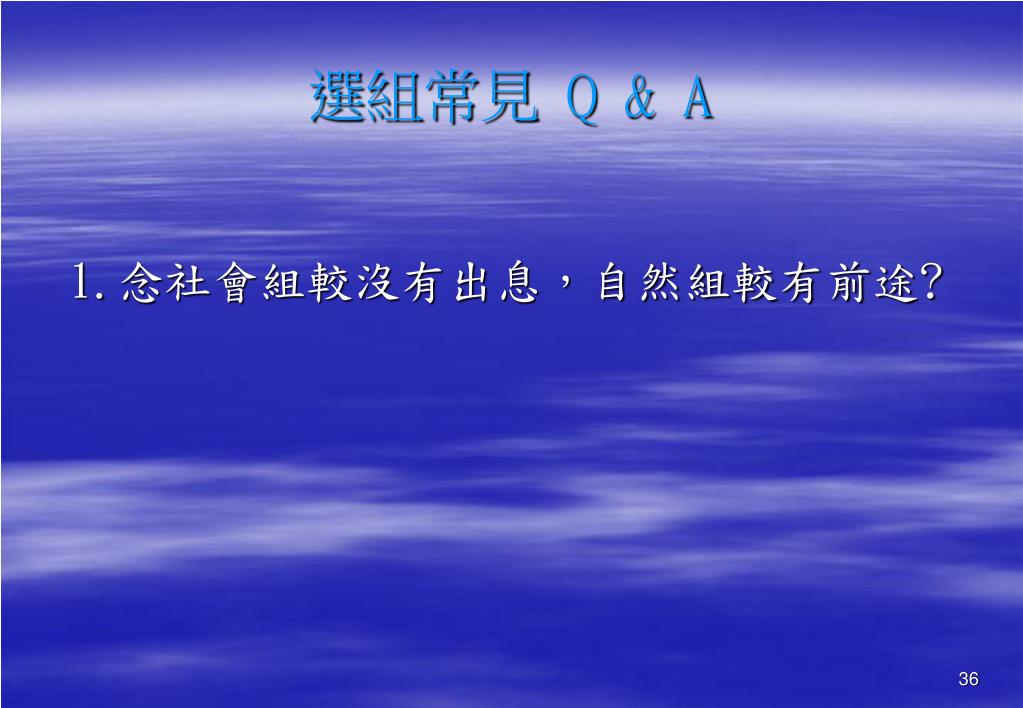 選組常見 Q & A

1. 念社會組較沒有出息，自然組較有前途?

36